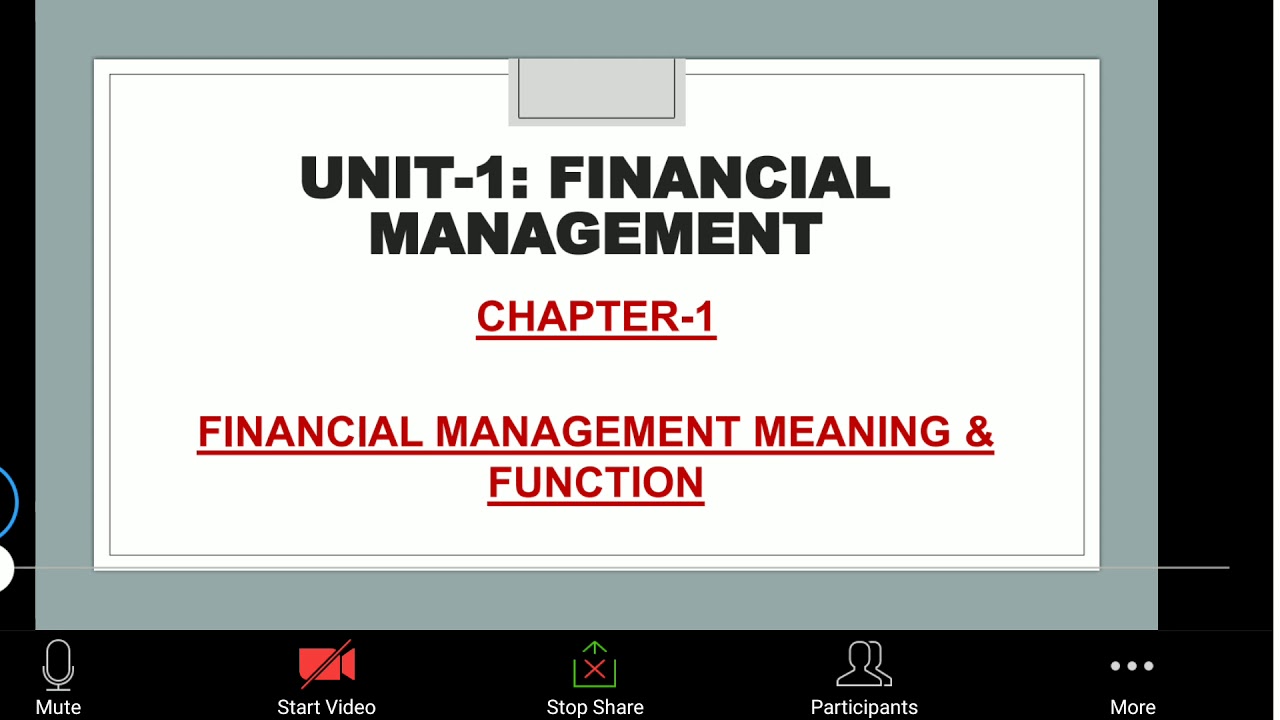 UNIT-1: FINANCIAL MANAGEMENT

CHAPTER-1

FINANCIAL MANAGEMENT MEANING & FUNCTION

Mute
Start Video
Stop Share
Participants
More